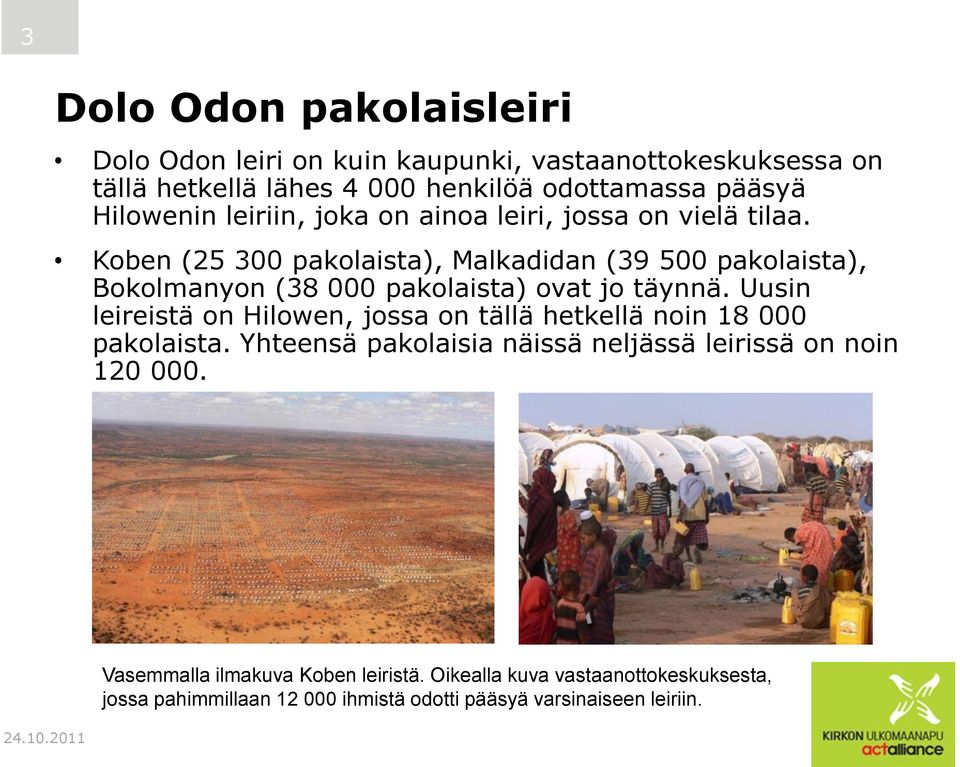 3

Dolo Odon pakolaisleiri

• Dolo Odon leiri on kuin kaupunki, vastaanottokeskuksessa on tällä hetkellä lähes 4 000 henkilöä odottamassa pääsyä Hilowenin leiriin, joka on ainoa leiri, jossa on vielä tilaa.

• Koben (25 300 pakolaista), Malkadidan (39 500 pakolaista), Bokolmanyon (38 000 pakolaista) ovat jo täynnä. Uusin leireistä on Hilowen, jossa on tällä hetkellä noin 18 000 pakolaista. Yhteensä pakolaisia näissä neljässä leirissä on noin 120 000.

Vasemmalla ilmakuva Koben leiristä. Oikealla kuva vastaanottokeskuksesta, jossa pahimmillaan 12 000 ihmistä odotti pääsyä varsinaiseen leiriin.

24.10.2011

KIRKON ULKOMAANAPU
actalliance